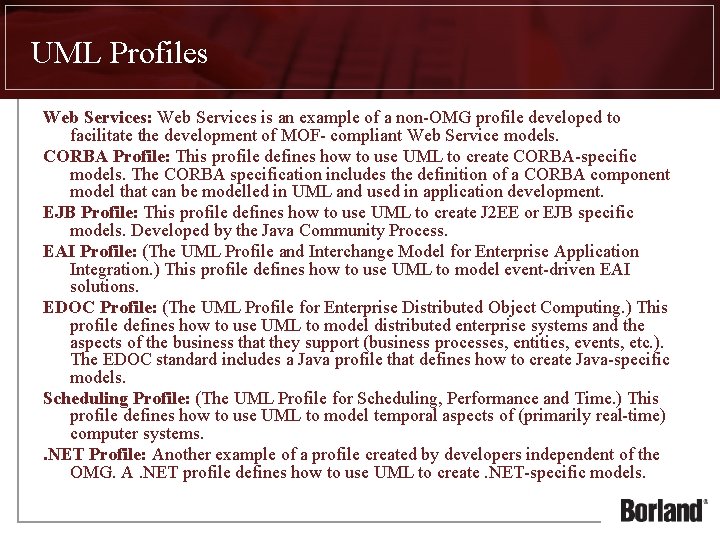 UML Profiles

Web Services: Web Services is an example of a non-OMG profile developed to facilitate the development of MOF- compliant Web Service models.

CORBA Profile: This profile defines how to use UML to create CORBA-specific models. The CORBA specification includes the definition of a CORBA component model that can be modelled in UML and used in application development.

EJB Profile: This profile defines how to use UML to create J2EE or EJB specific models. Developed by the Java Community Process.

EAI Profile: (The UML Profile and Interchange Model for Enterprise Application Integration.) This profile defines how to use UML to model event-driven EAI solutions.

EDOC Profile: (The UML Profile for Enterprise Distributed Object Computing.) This profile defines how to use UML to model distributed enterprise systems and the aspects of the business that they support (business processes, entities, events, etc.). The EDOC standard includes a Java profile that defines how to create Java-specific models.

Scheduling Profile: (The UML Profile for Scheduling, Performance and Time.) This profile defines how to use UML to model temporal aspects of (primarily real-time) computer systems.

.NET Profile: Another example of a profile created by developers independent of the OMG. A .NET profile defines how to use UML to create .NET-specific models.

Borland